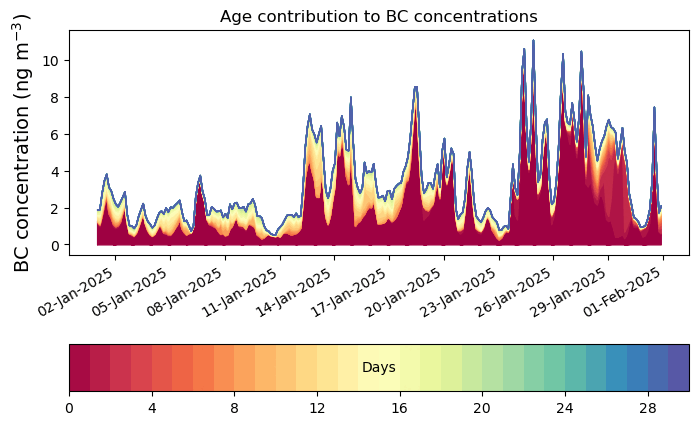 Age contribution to BC concentrations

BC concentration (ng m$^{-3}$)

10
8
6
4
2
0

02-Jan-2025
05-Jan-2025
08-Jan-2025
11-Jan-2025
14-Jan-2025
17-Jan-2025
20-Jan-2025
23-Jan-2025
26-Jan-2025
29-Jan-2025
01-Feb-2025

Days

0
4
8
12
16
20
24
28